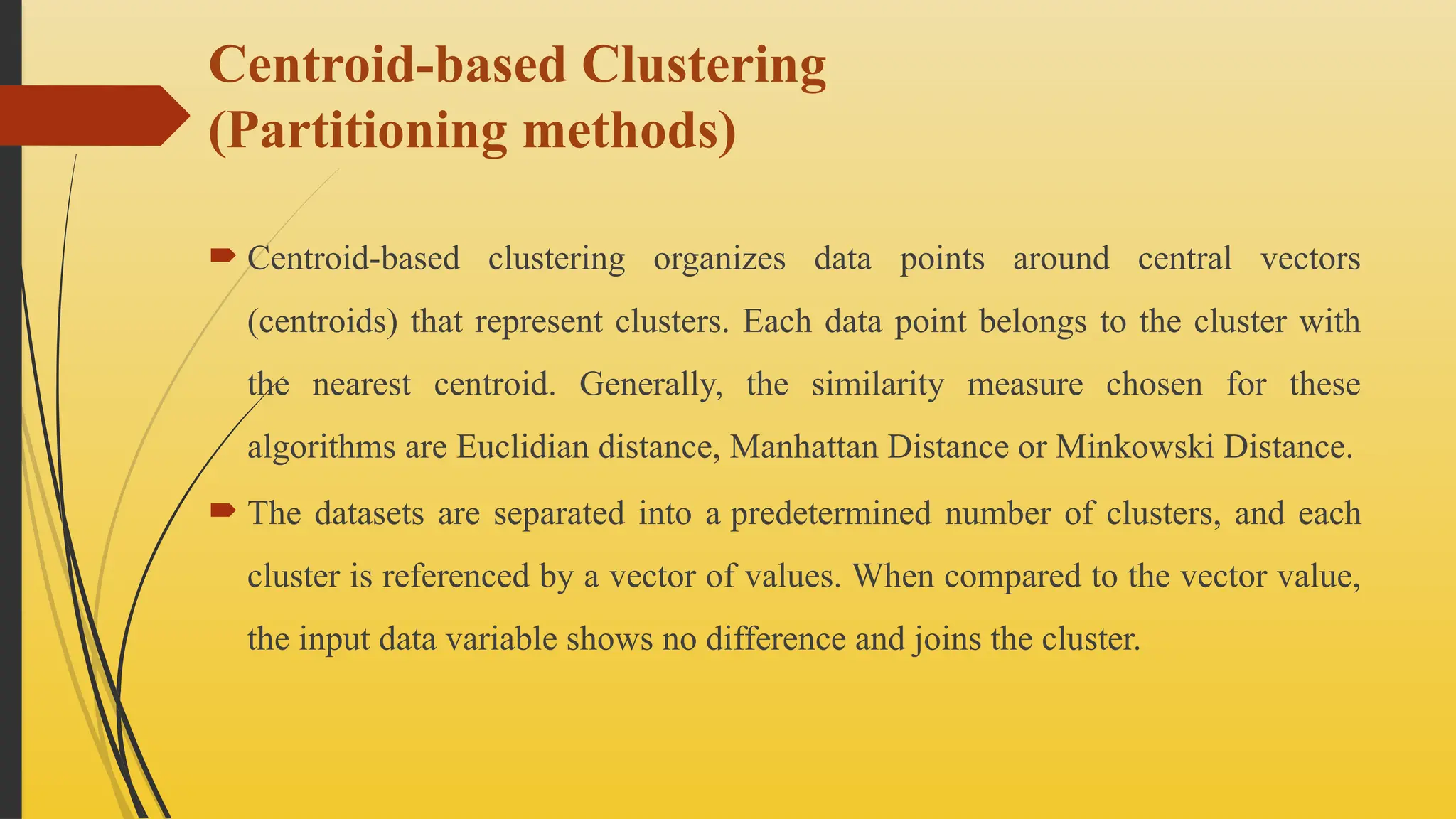 Centroid-based Clustering (Partitioning methods)

Centroid-based clustering organizes data points around central vectors (centroids) that represent clusters. Each data point belongs to the cluster with the nearest centroid. Generally, the similarity measure chosen for these algorithms are Euclidian distance, Manhattan Distance or Minkowski Distance.

The datasets are separated into a predetermined number of clusters, and each cluster is referenced by a vector of values. When compared to the vector value, the input data variable shows no difference and joins the cluster.